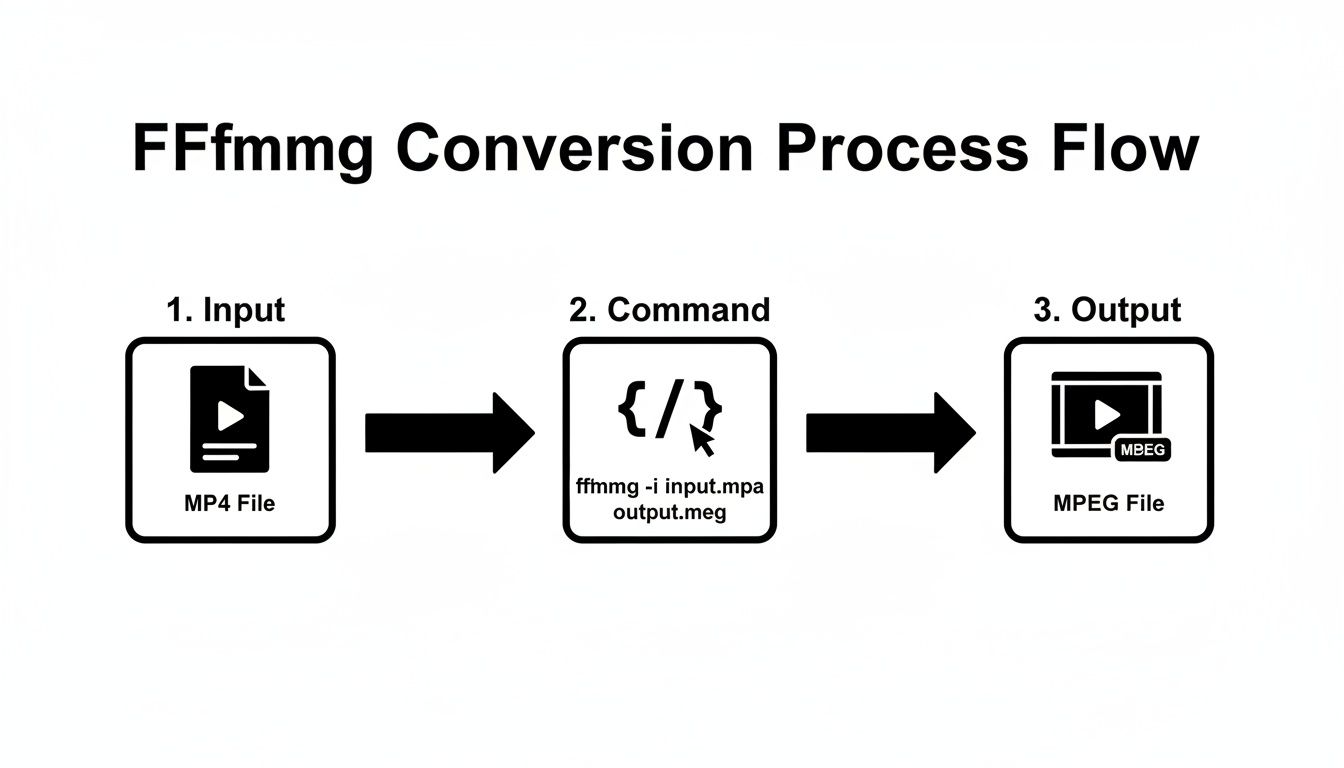 FFfmmg Conversion Process Flow

1. Input

MP4 File

2. Command

{/}

ffmmg -i input.mpa output.meg

3. Output

MBEG

MPEG File